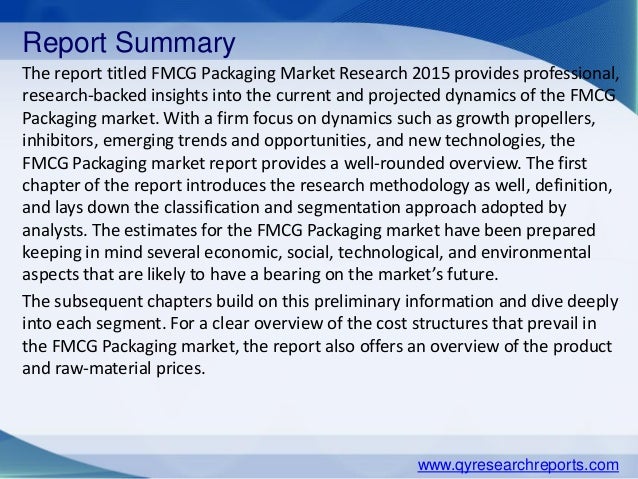 Report Summary

The report titled FMCG Packaging Market Research 2015 provides professional, research-backed insights into the current and projected dynamics of the FMCG Packaging market. With a firm focus on dynamics such as growth propellers, inhibitors, emerging trends and opportunities, and new technologies, the FMCG Packaging market report provides a well-rounded overview. The first chapter of the report introduces the research methodology as well, definition, and lays down the classification and segmentation approach adopted by analysts. The estimates for the FMCG Packaging market have been prepared keeping in mind several economic, social, technological, and environmental aspects that are likely to have a bearing on the market's future.

The subsequent chapters build on this preliminary information and dive deeply into each segment. For a clear overview of the cost structures that prevail in the FMCG Packaging market, the report also offers an overview of the product and raw-material prices.

www.qyresearchreports.com